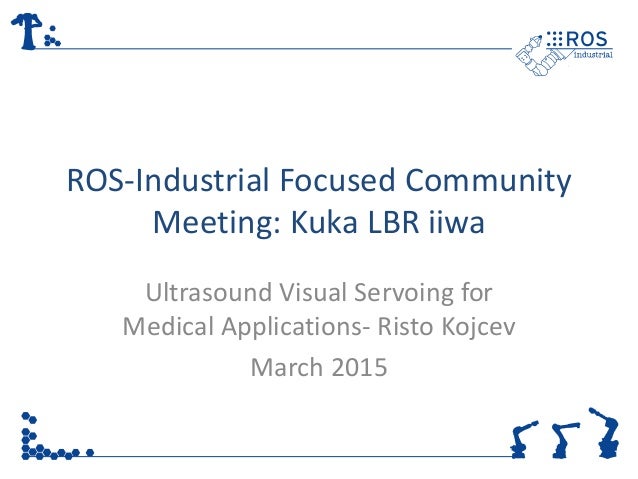 ROS
industrial

ROS-Industrial Focused Community Meeting: Kuka LBR iiwa

Ultrasound Visual Servoing for Medical Applications- Risto Kojcev

March 2015